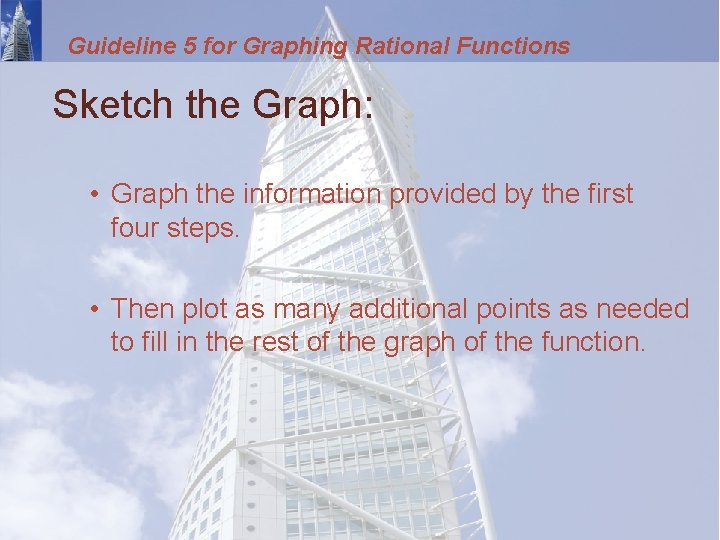 Guideline 5 for Graphing Rational Functions

Sketch the Graph:

• Graph the information provided by the first four steps.

• Then plot as many additional points as needed to fill in the rest of the graph of the function.